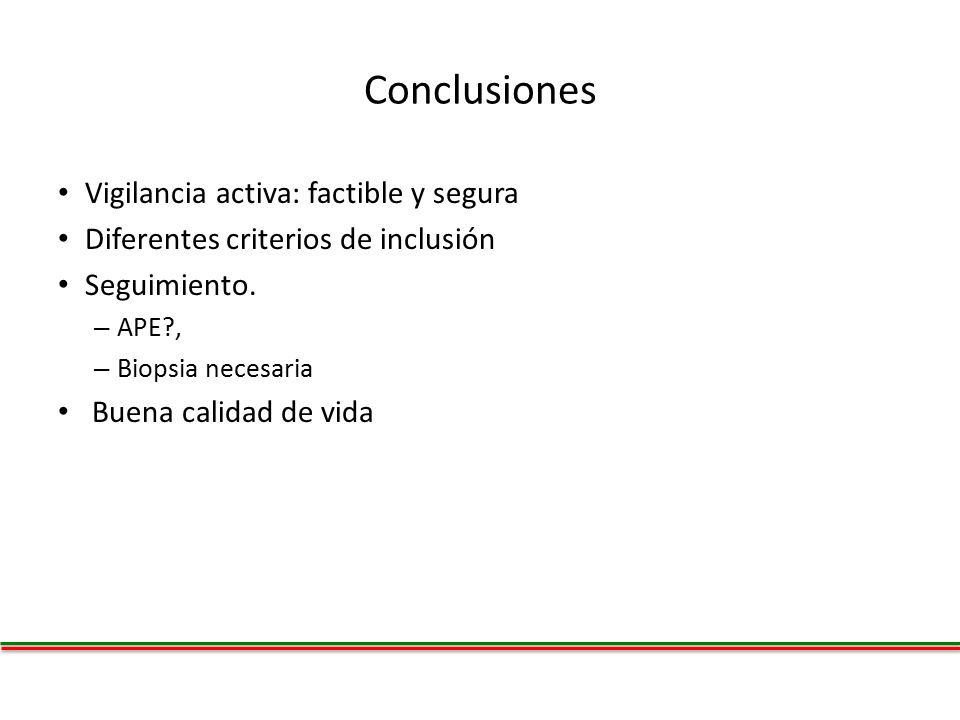 Conclusiones

• Vigilancia activa: factible y segura
• Diferentes criterios de inclusión
• Seguimiento.
  – APE?,
  – Biopsia necesaria
• Buena calidad de vida